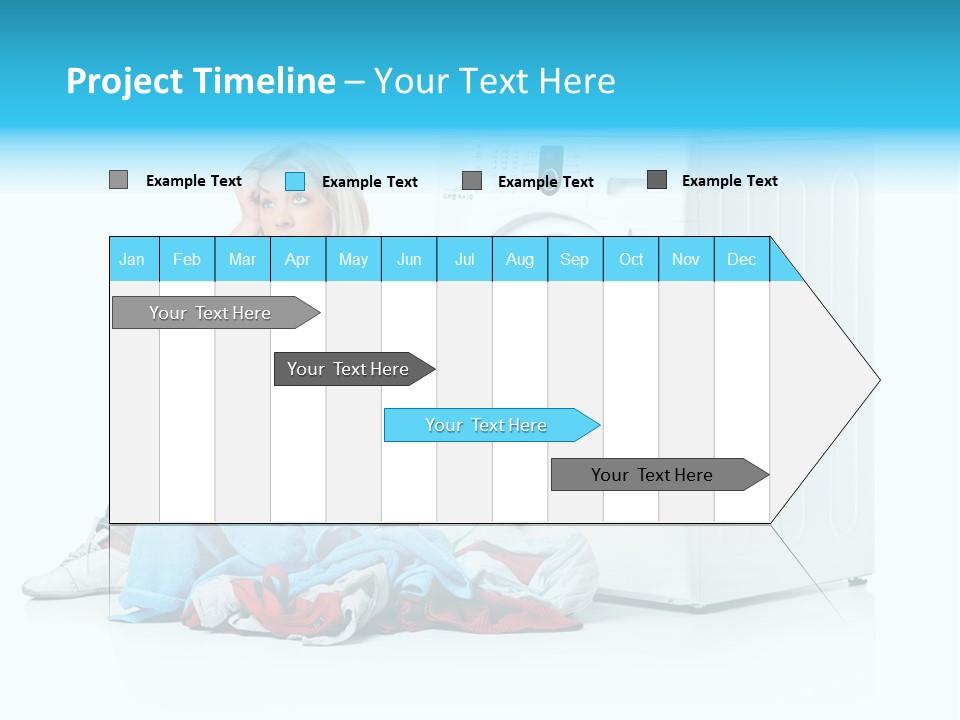 Project Timeline – Your Text Here

Example Text
Example Text
Example Text
Example Text

| Jan | Feb | Mar | Apr | May | Jun | Jul | Aug | Sep | Oct | Nov | Dec |
|---|---|---|---|---|---|---|---|---|---|---|---|

Your Text Here
Your Text Here
Your Text Here
Your Text Here